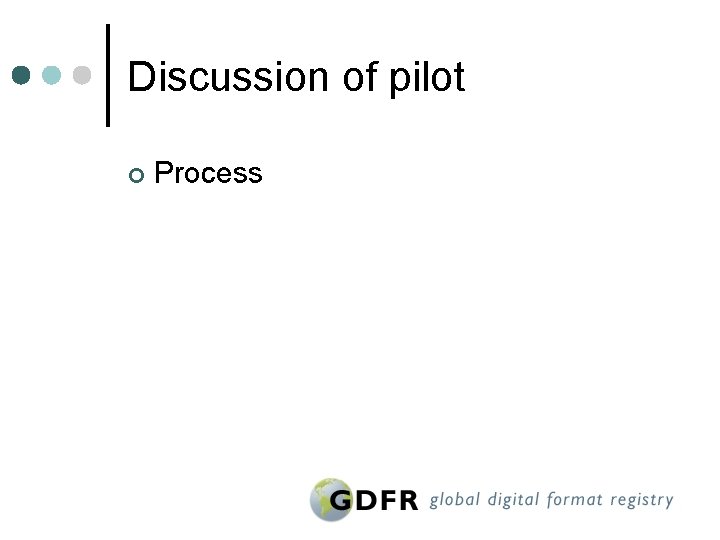 Discussion of pilot

Process

GDFR global digital format registry